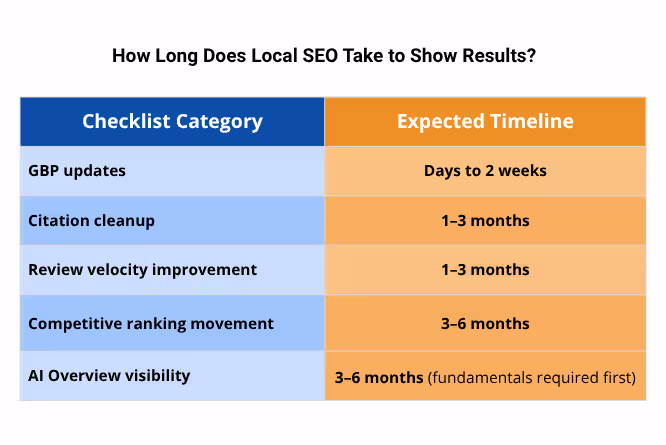 How Long Does Local SEO Take to Show Results?

| Checklist Category | Expected Timeline |
|---|---|
| GBP updates | Days to 2 weeks |
| Citation cleanup | 1–3 months |
| Review velocity improvement | 1–3 months |
| Competitive ranking movement | 3–6 months |
| AI Overview visibility | 3–6 months (fundamentals required first) |